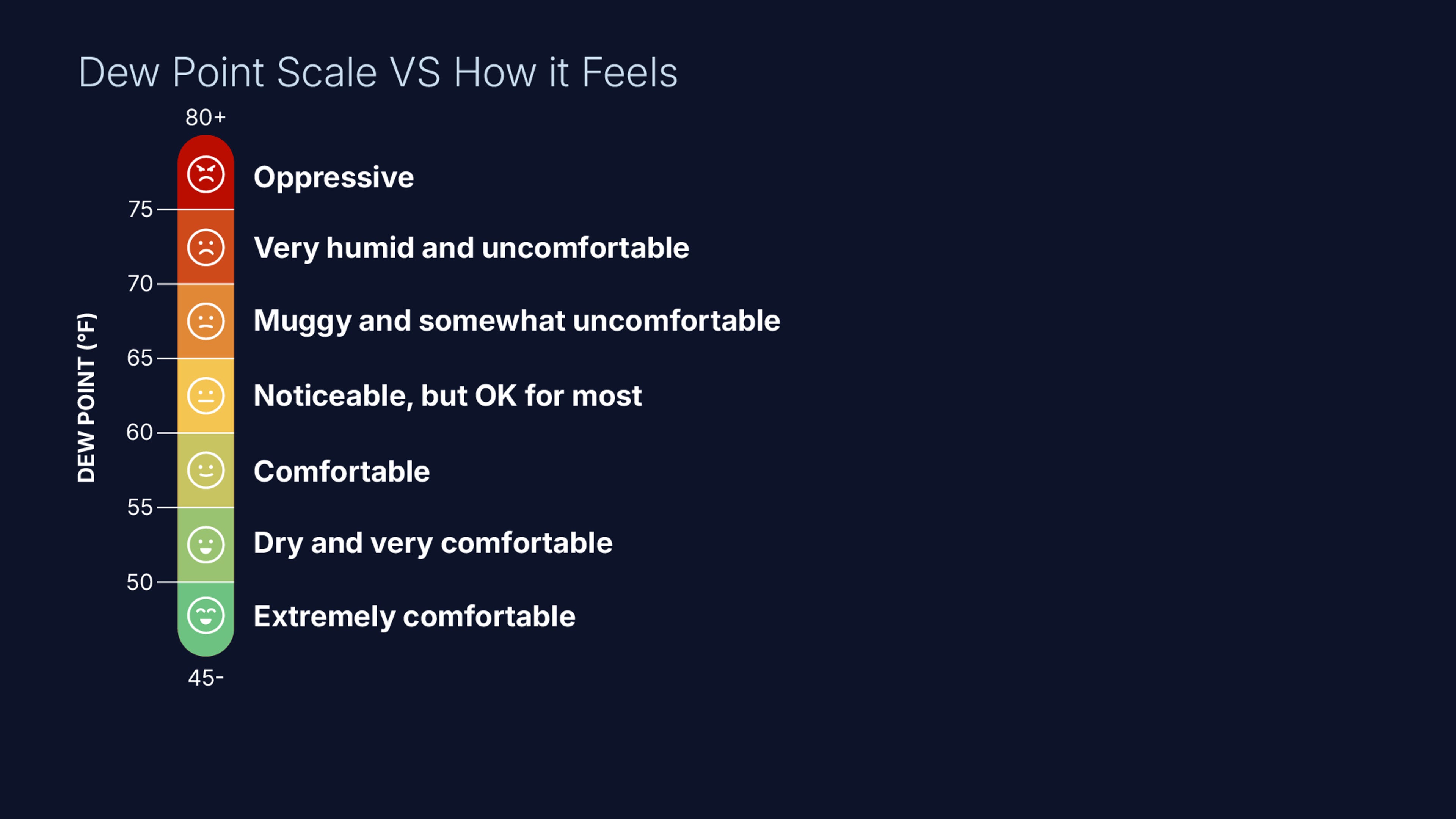 Dew Point Scale VS How it Feels

DEW POINT (°F)

80+
Oppressive
75
Very humid and uncomfortable
70
Muggy and somewhat uncomfortable
65
Noticeable, but OK for most
60
Comfortable
55
Dry and very comfortable
50
Extremely comfortable
45-